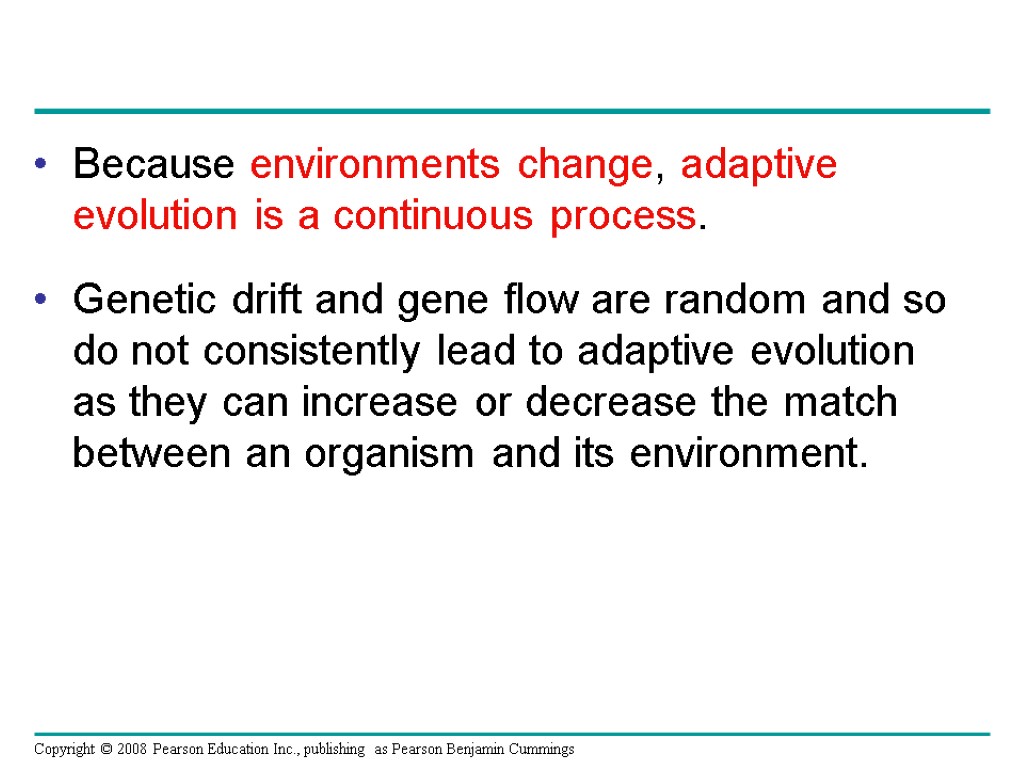 • Because environments change, adaptive evolution is a continuous process.

• Genetic drift and gene flow are random and so do not consistently lead to adaptive evolution as they can increase or decrease the match between an organism and its environment.

Copyright © 2008 Pearson Education Inc., publishing as Pearson Benjamin Cummings